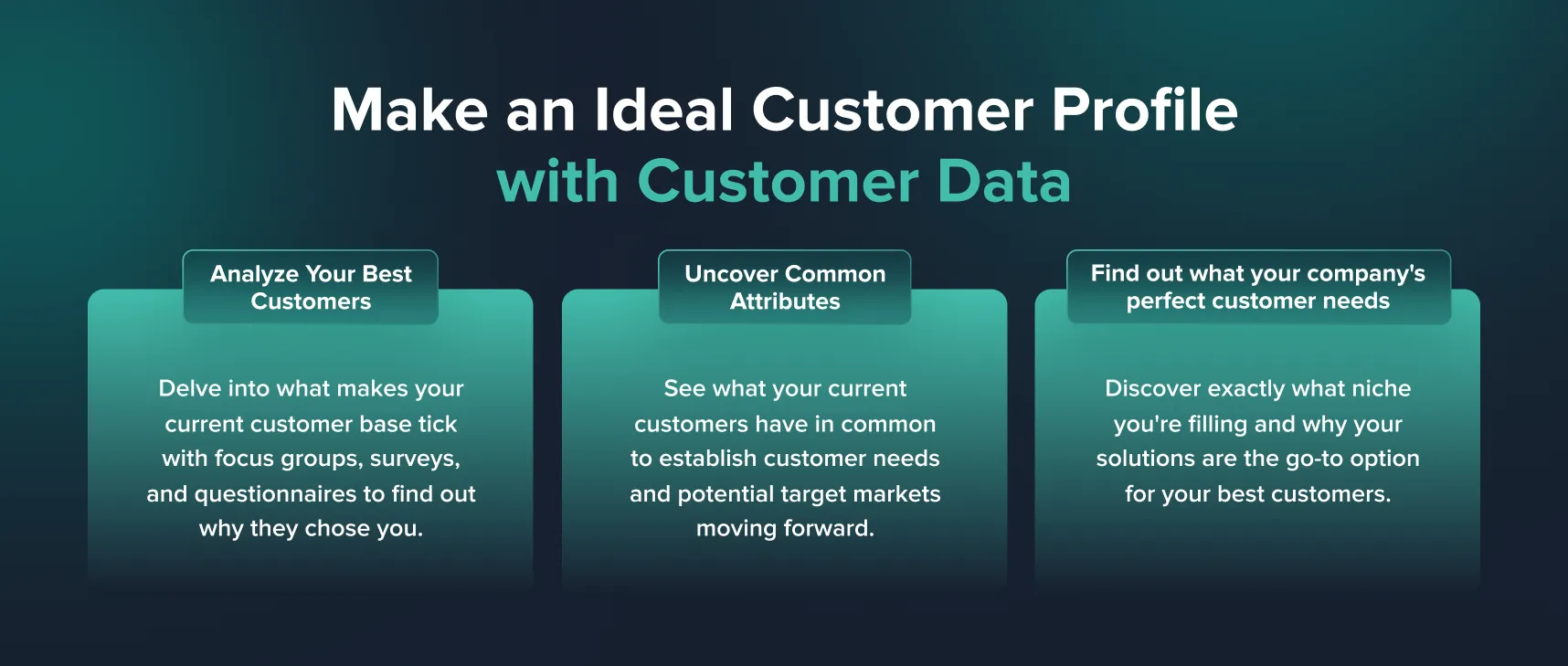 Make an Ideal Customer Profile
with Customer Data

Analyze Your Best Customers

Delve into what makes your current customer base tick with focus groups, surveys, and questionnaires to find out why they chose you.

Uncover Common Attributes

See what your current customers have in common to establish customer needs and potential target markets moving forward.

Find out what your company's perfect customer needs

Discover exactly what niche you're filling and why your solutions are the go-to option for your best customers.